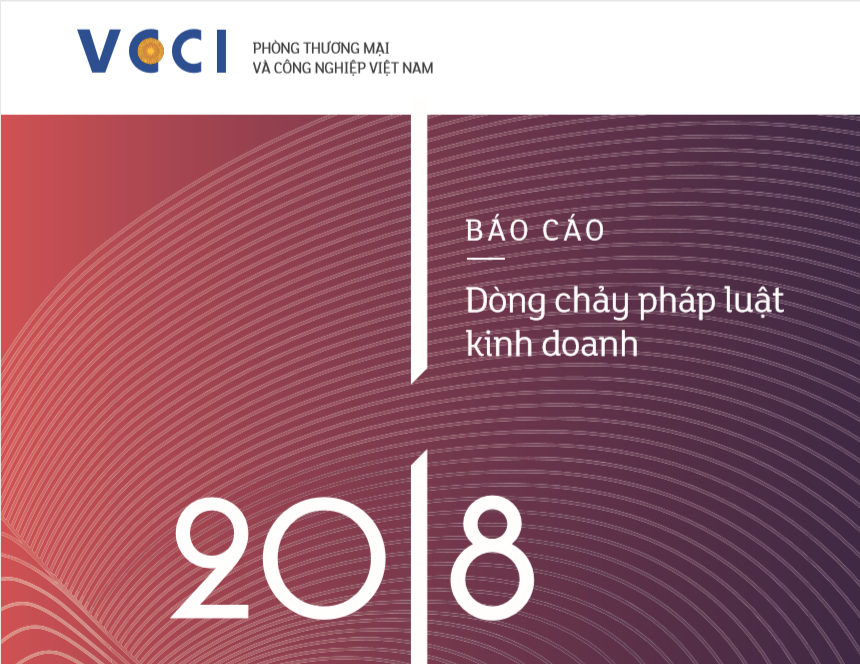 VCCI PHÒNG THƯƠNG MẠI VÀ CÔNG NGHIỆP VIỆT NAM

BÁO CÁO

Dòng chảy pháp luật kinh doanh

2018